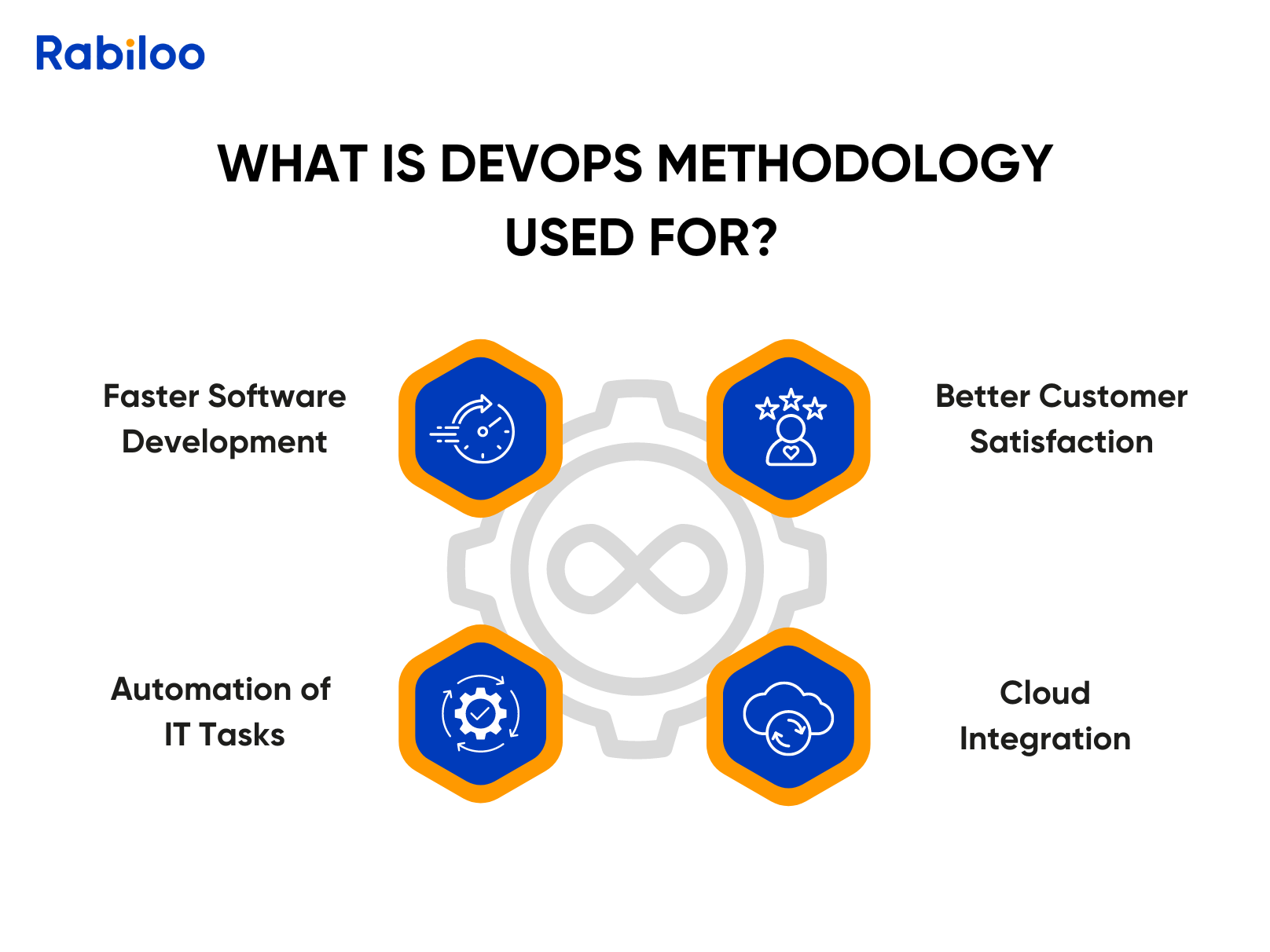 Rabiloo

WHAT IS DEVOPS METHODOLOGY USED FOR?

Faster Software Development

Better Customer Satisfaction

Automation of IT Tasks

Cloud Integration